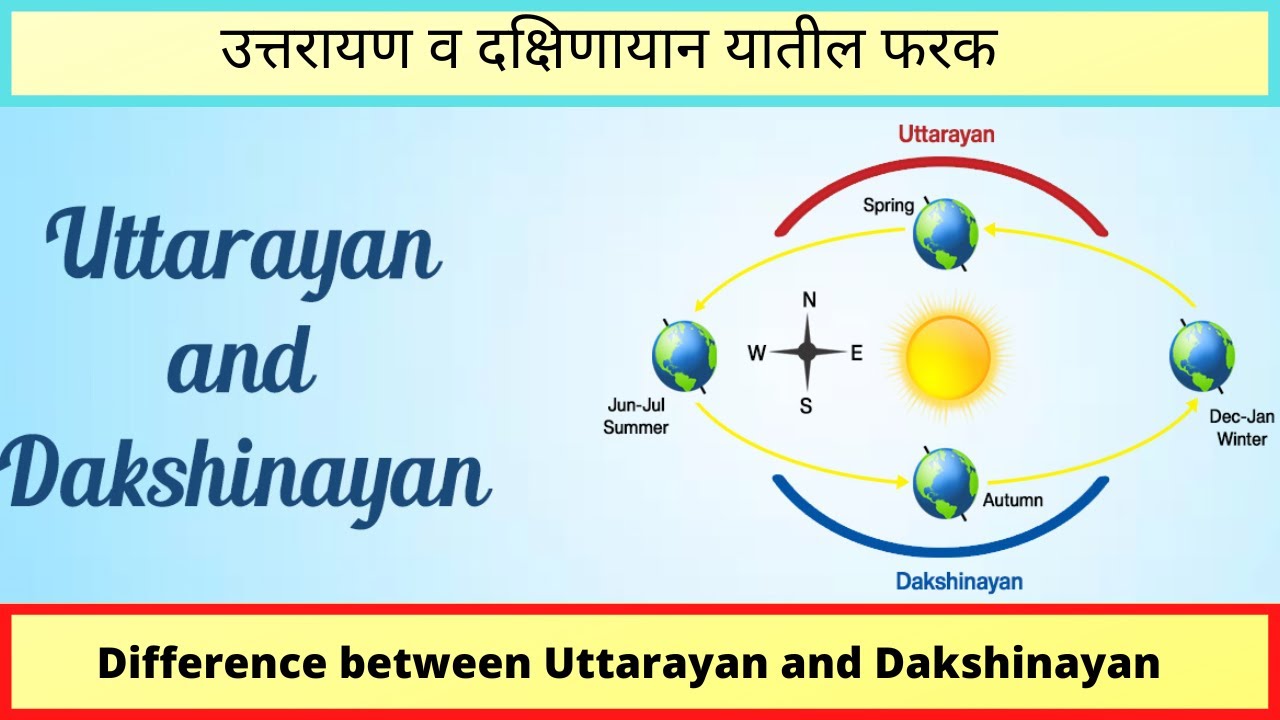 उत्तरायण व दक्षिणायान यातील फरक

Uttarayan and Dakshinayan

Uttarayan

Spring

N

W

E

S

Jun-Jul Summer

Dec-Jan Winter

Autumn

Dakshinayan

Difference between Uttarayan and Dakshinayan